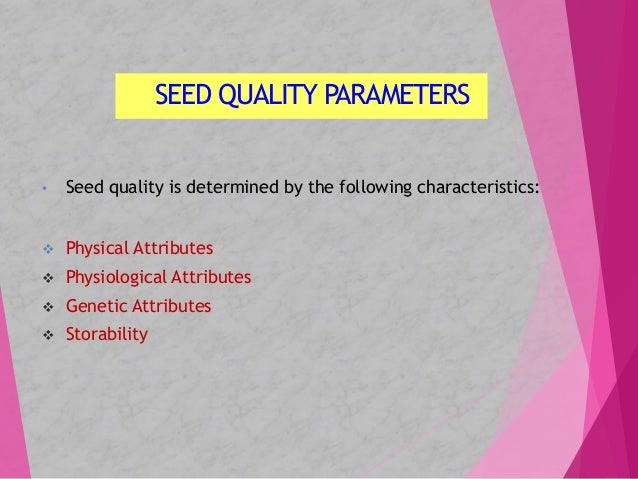 SEED QUALITY PARAMETERS

• Seed quality is determined by the following characteristics:

❖ Physical Attributes
❖ Physiological Attributes
❖ Genetic Attributes
❖ Storability